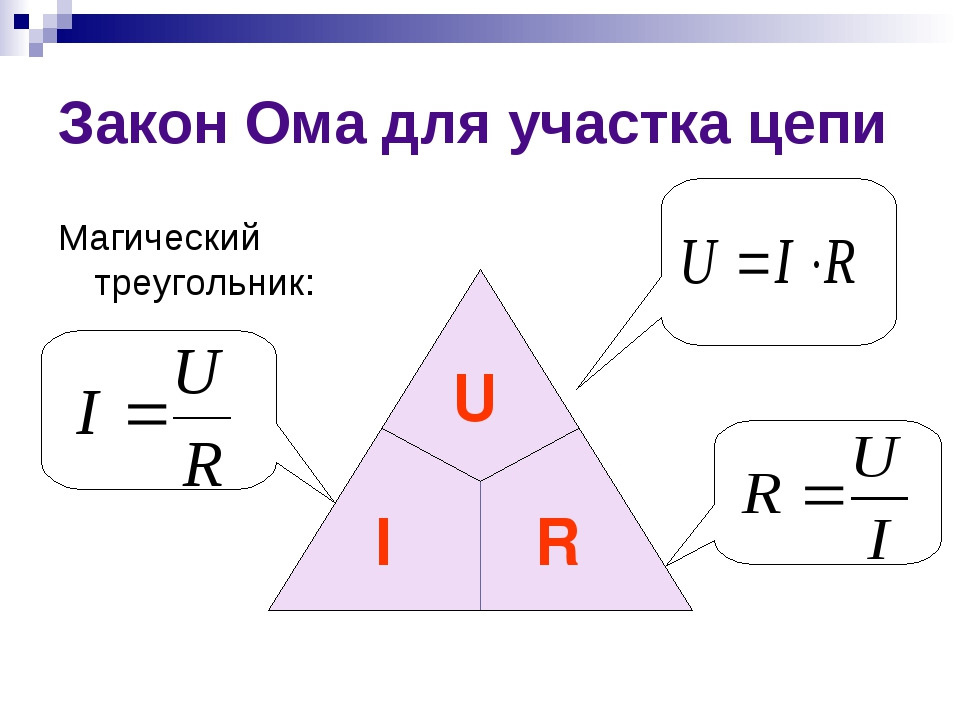 Закон Ома для участка цепи

Магический треугольник:

$U = I \cdot R$

$I = \frac{U}{R}$

U

I

R

$R = \frac{U}{I}$